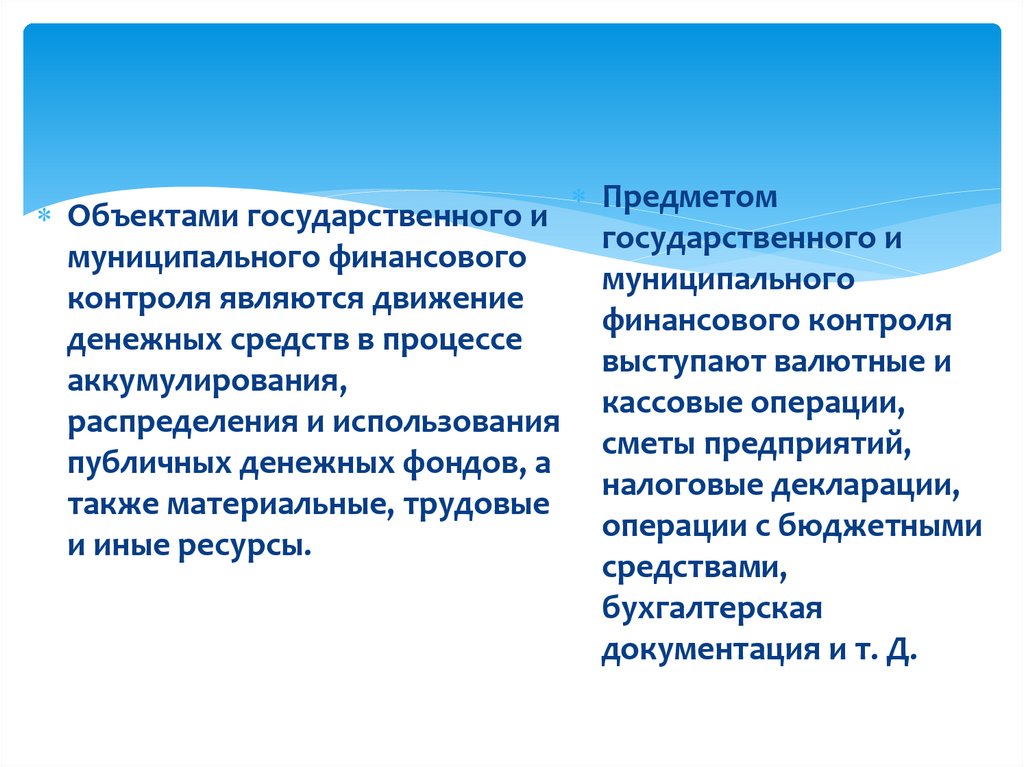 Объектами государственного и муниципального финансового контроля являются движение денежных средств в процессе аккумулирования, распределения и использования публичных денежных фондов, а также материальные, трудовые и иные ресурсы.

Предметом государственного и муниципального финансового контроля выступают валютные и кассовые операции, сметы предприятий, налоговые декларации, операции с бюджетными средствами, бухгалтерская документация и т. Д.